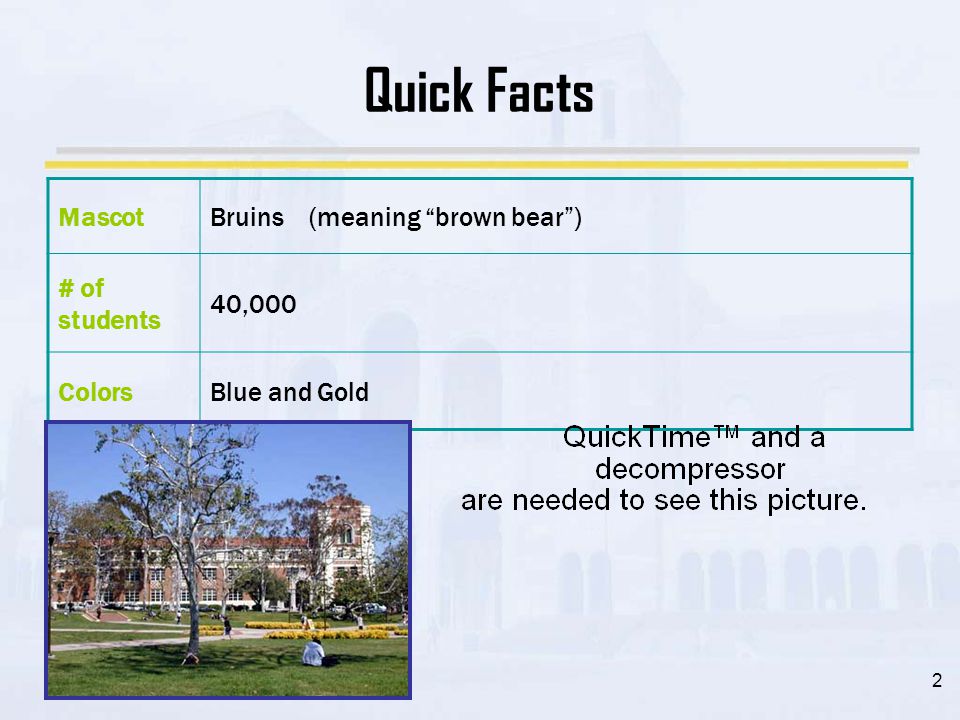 Quick Facts

| Mascot | Bruins (meaning “brown bear”) |
|---|---|
| # of students | 40,000 |
| Colors | Blue and Gold |

QuickTime™ and a decompressor are needed to see this picture.

2